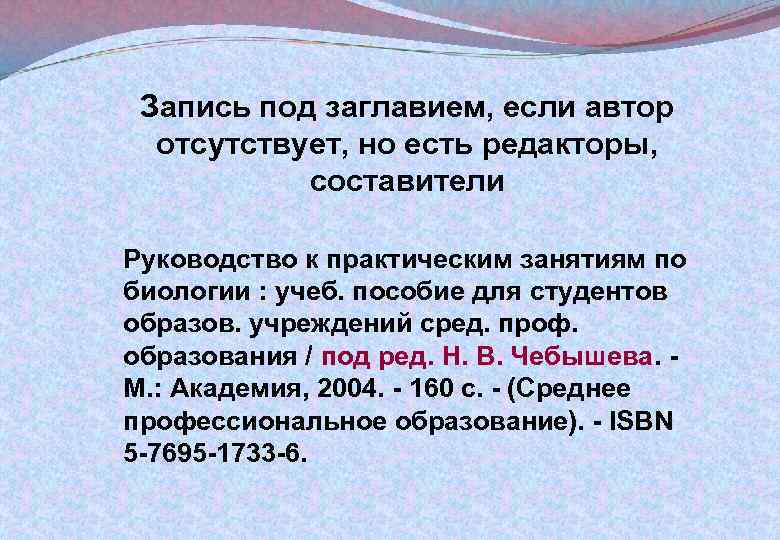 Запись под заглавием, если автор отсутствует, но есть редакторы, составители

Руководство к практическим занятиям по биологии : учеб. пособие для студентов образов. учреждений сред. проф. образования / под ред. Н. В. Чебышева. - М.: Академия, 2004. - 160 с. - (Среднее профессиональное образование). - ISBN 5-7695-1733-6.